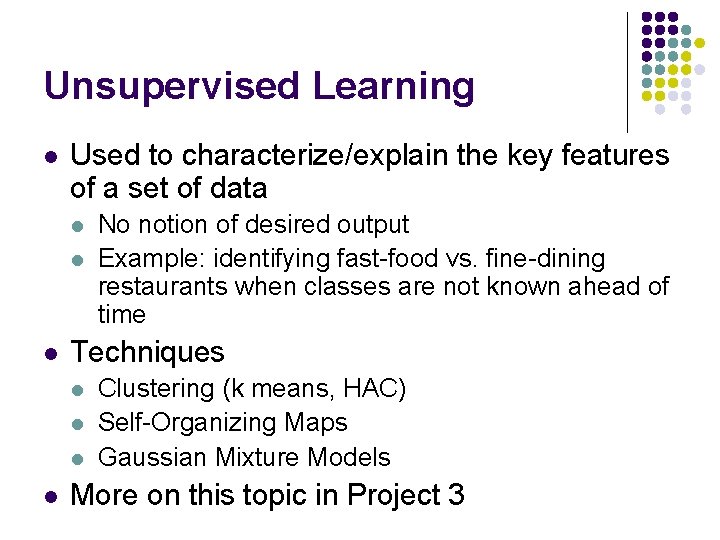 Unsupervised Learning

- Used to characterize/explain the key features of a set of data
  - No notion of desired output
  - Example: identifying fast-food vs. fine-dining restaurants when classes are not known ahead of time
- Techniques
  - Clustering (k means, HAC)
  - Self-Organizing Maps
  - Gaussian Mixture Models
- More on this topic in Project 3